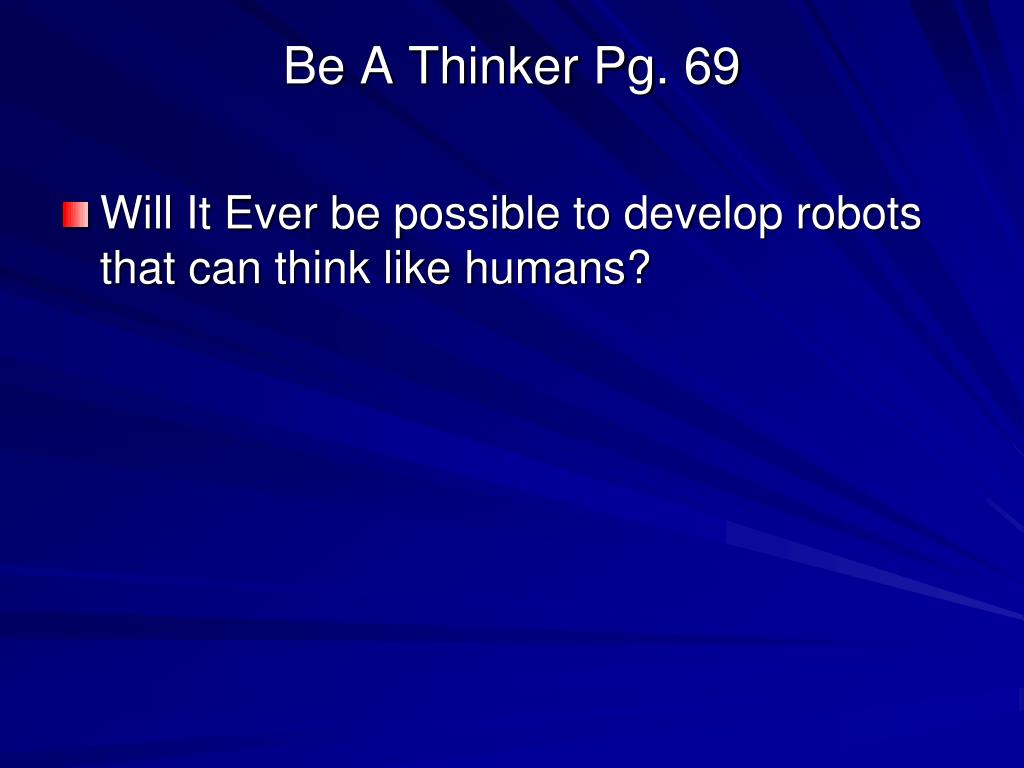 Be A Thinker Pg. 69

Will It Ever be possible to develop robots that can think like humans?